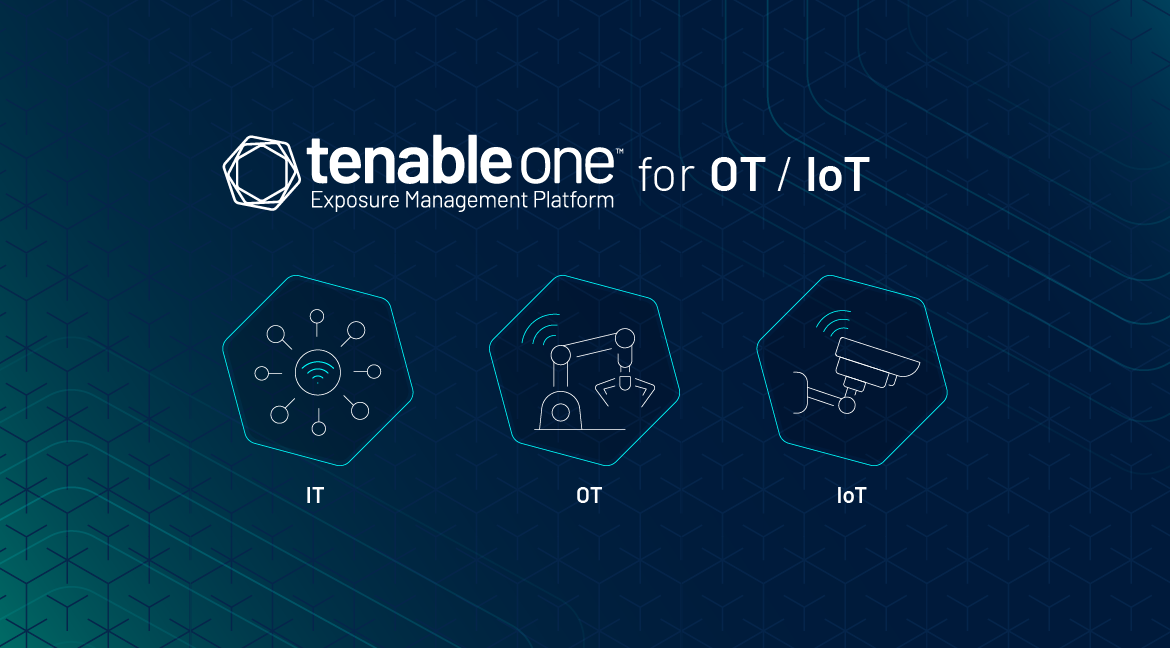 tenable one™ for OT / IoT
Exposure Management Platform

IT

OT

IoT